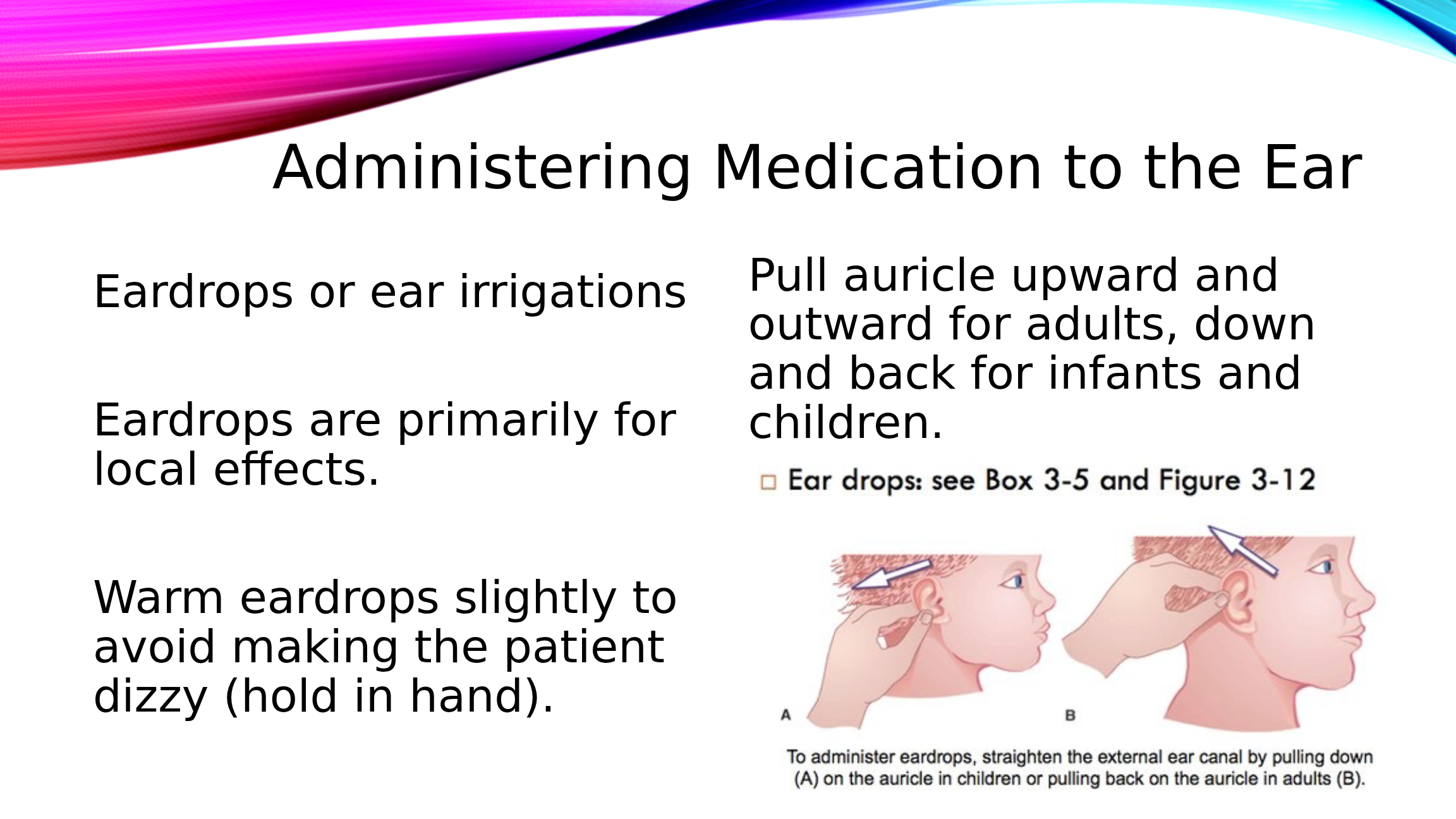 Administering Medication to the Ear

Eardrops or ear irrigations

Eardrops are primarily for local effects.

Warm eardrops slightly to avoid making the patient dizzy (hold in hand).

Pull auricle upward and outward for adults, down and back for infants and children.

□ Ear drops: see Box 3-5 and Figure 3-12

A

B

To administer eardrops, straighten the external ear canal by pulling down (A) on the auricle in children or pulling back on the auricle in adults (B).